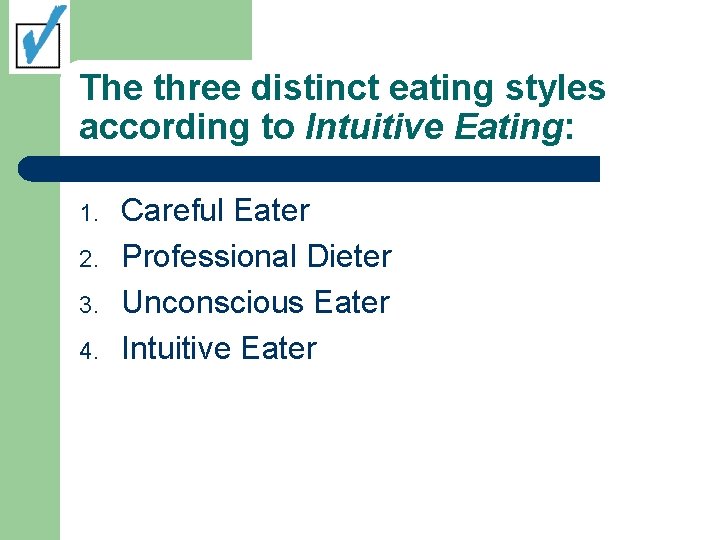 The three distinct eating styles according to Intuitive Eating:

1. Careful Eater
2. Professional Dieter
3. Unconscious Eater
4. Intuitive Eater